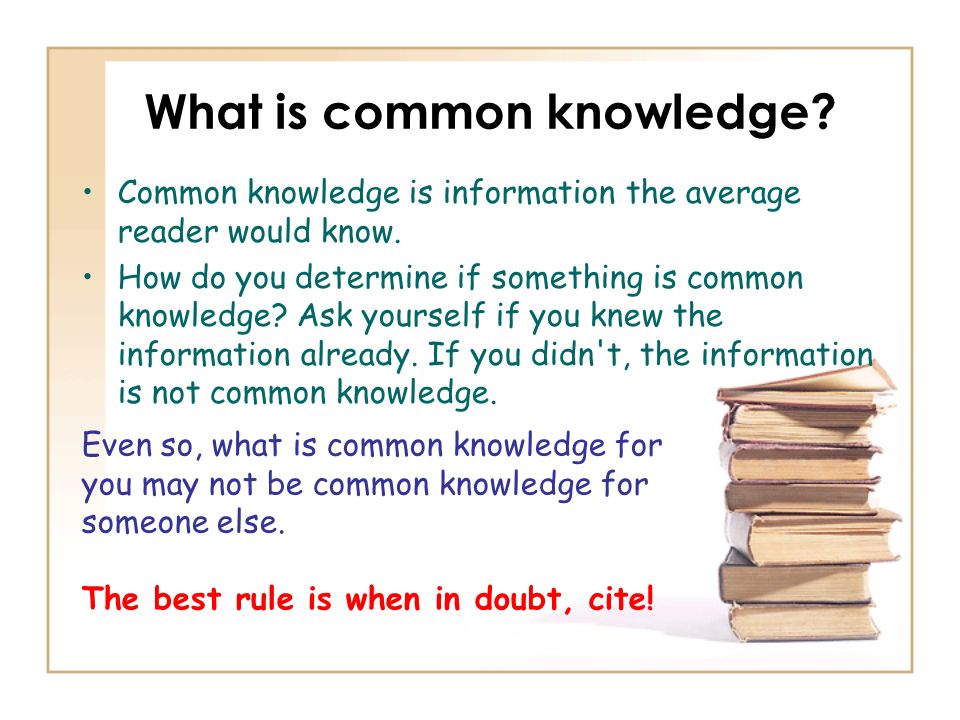 What is common knowledge?

• Common knowledge is information the average reader would know.

• How do you determine if something is common knowledge? Ask yourself if you knew the information already. If you didn't, the information is not common knowledge.

Even so, what is common knowledge for you may not be common knowledge for someone else.

The best rule is when in doubt, cite!